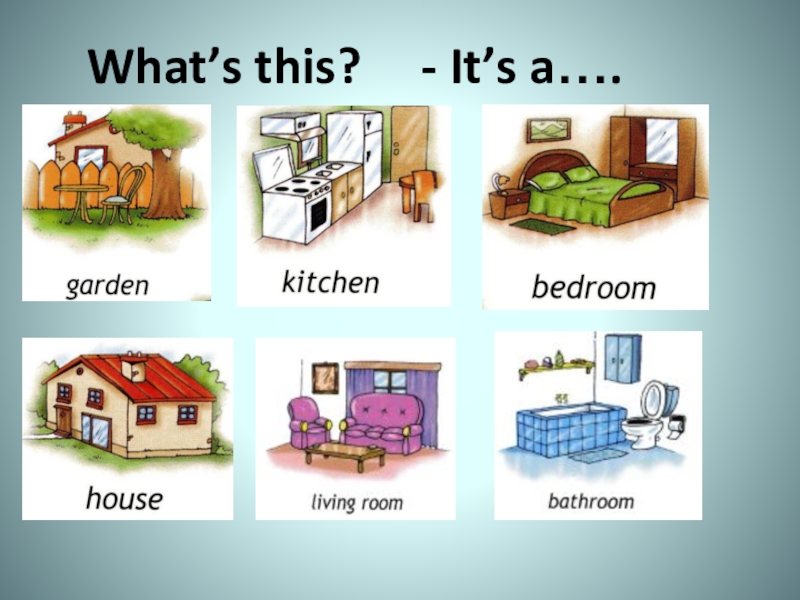 What’s this? - It’s a….

garden

kitchen

bedroom

house

living room

bathroom